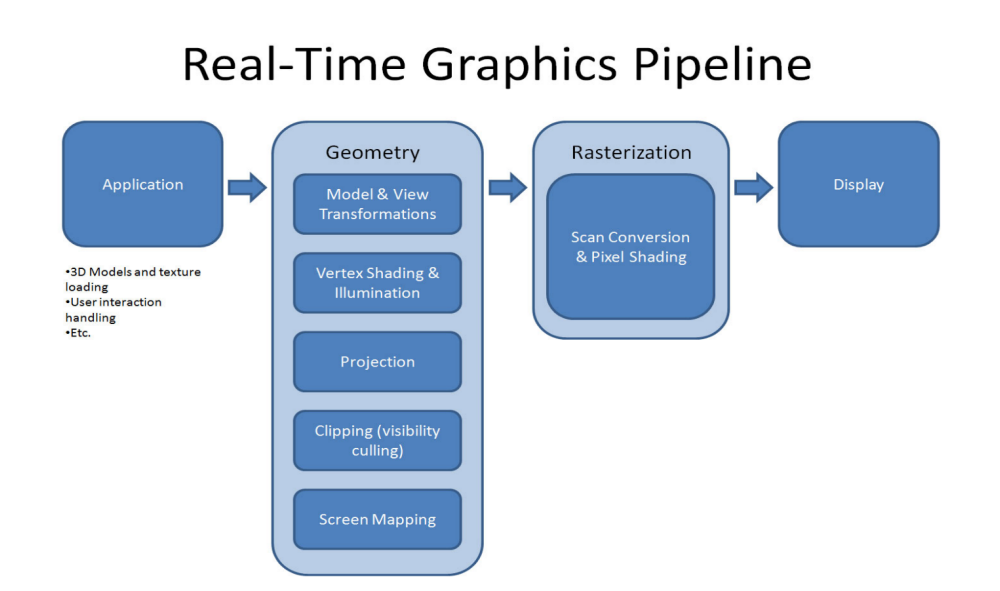 Real-Time Graphics Pipeline

Application

•3D Models and texture loading
•User interaction handling
•Etc.

Geometry

Model & View Transformations

Vertex Shading & Illumination

Projection

Clipping (visibility culling)

Screen Mapping

Rasterization

Scan Conversion & Pixel Shading

Display